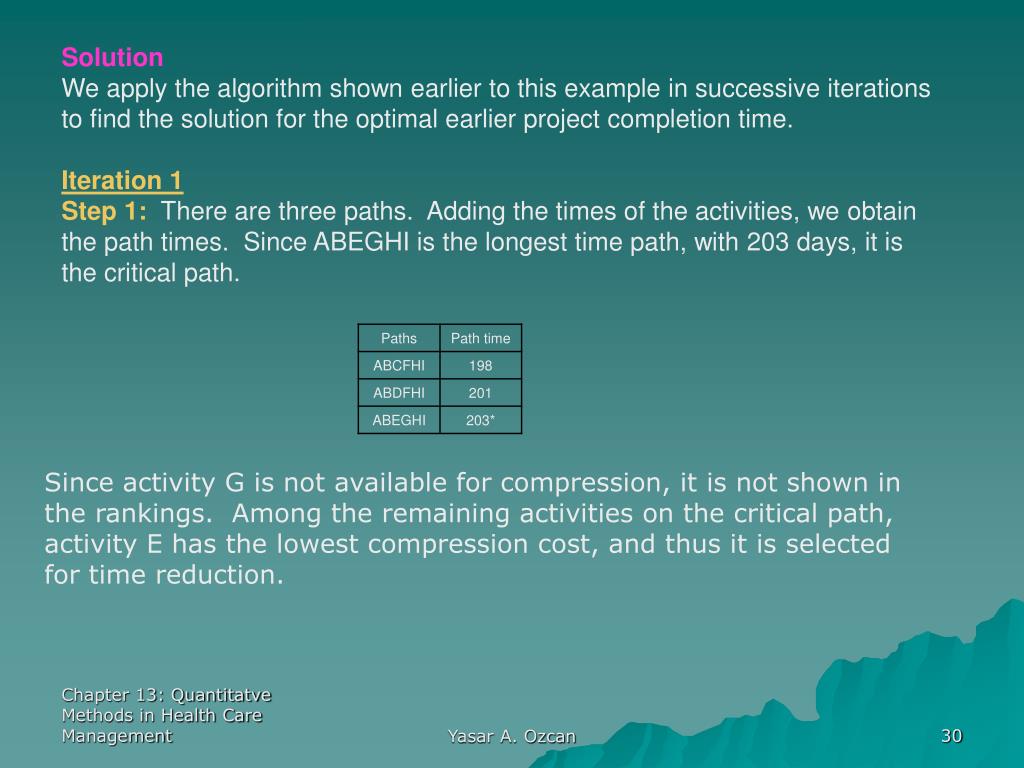 Solution
We apply the algorithm shown earlier to this example in successive iterations to find the solution for the optimal earlier project completion time.

Iteration 1
Step 1: There are three paths. Adding the times of the activities, we obtain the path times. Since ABEGHI is the longest time path, with 203 days, it is the critical path.

| Paths | Path time |
|---|---|
| ABCFHI | 198 |
| ABDFHI | 201 |
| ABEGHI | 203* |

Since activity G is not available for compression, it is not shown in the rankings. Among the remaining activities on the critical path, activity E has the lowest compression cost, and thus it is selected for time reduction.

Chapter 13: Quantitatve Methods in Health Care Management

Yasar A. Ozcan

30